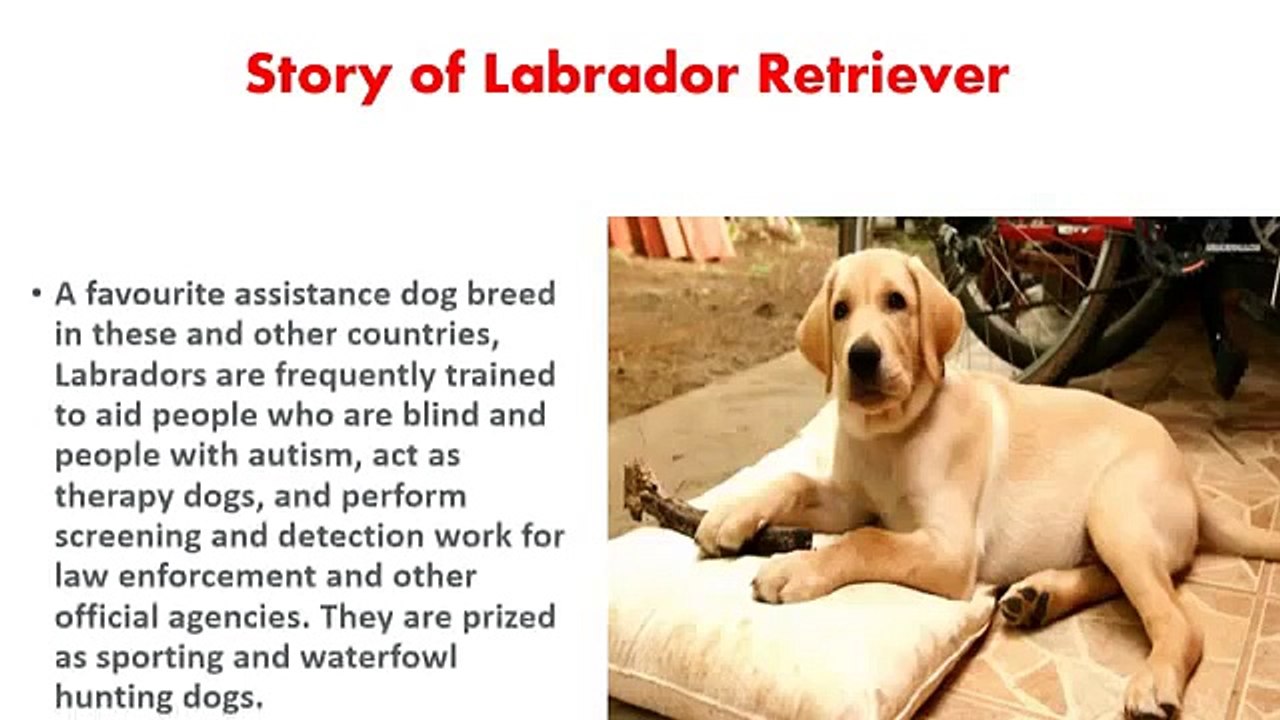 Story of Labrador Retriever

• A favourite assistance dog breed in these and other countries, Labradors are frequently trained to aid people who are blind and people with autism, act as therapy dogs, and perform screening and detection work for law enforcement and other official agencies. They are prized as sporting and waterfowl hunting dogs.